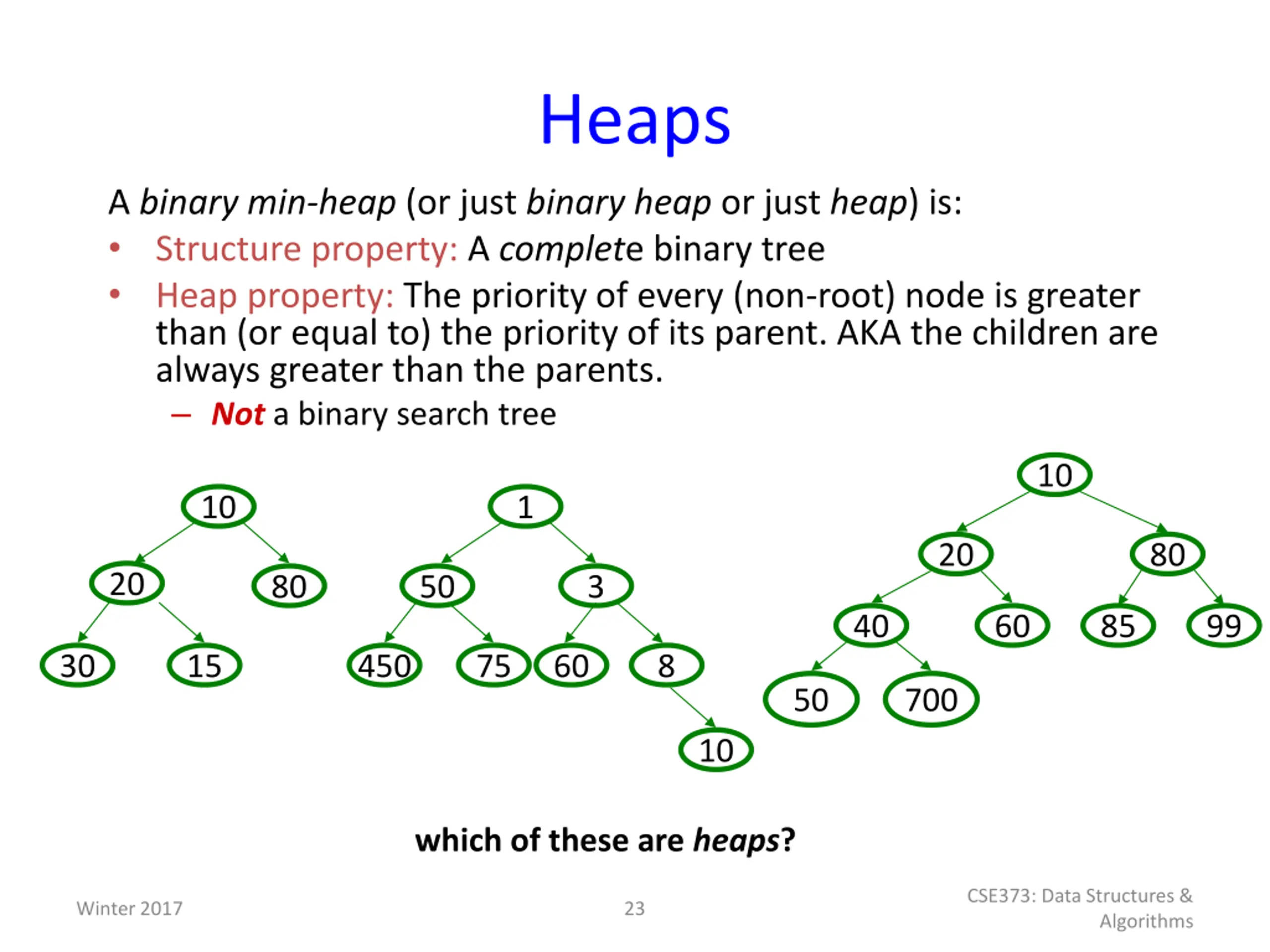 Heaps

A binary min-heap (or just binary heap or just heap) is:

• Structure property: A complete binary tree

• Heap property: The priority of every (non-root) node is greater than (or equal to) the priority of its parent. AKA the children are always greater than the parents.

– Not a binary search tree

10
20
80
30
15

1
50
3
450
75
60
8
10

10
20
80
40
60
85
99
50
700

which of these are heaps?

Winter 2017

23

CSE373: Data Structures & Algorithms